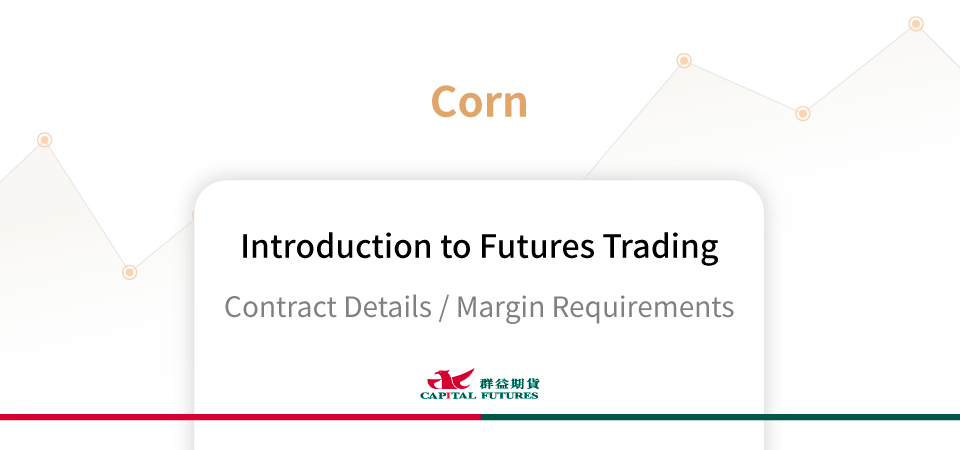 Corn

Introduction to Futures Trading

Contract Details / Margin Requirements

群益期貨
CAPITAL FUTURES